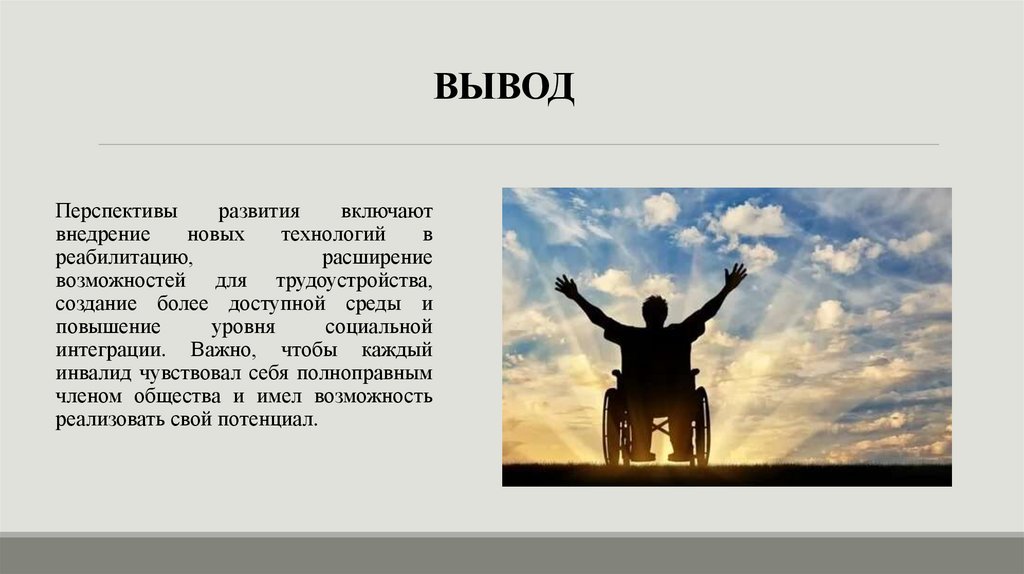 ВЫВОД

Перспективы развития включают внедрение новых технологий в реабилитацию, расширение возможностей для трудоустройства, создание более доступной среды и повышение уровня социальной интеграции. Важно, чтобы каждый инвалид чувствовал себя полноправным членом общества и имел возможность реализовать свой потенциал.